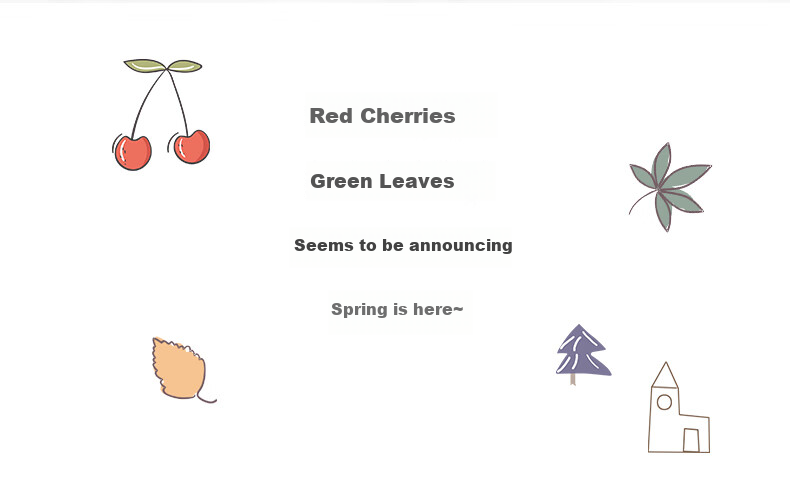 Red Cherries

Green Leaves

Seems to be announcing

Spring is here~